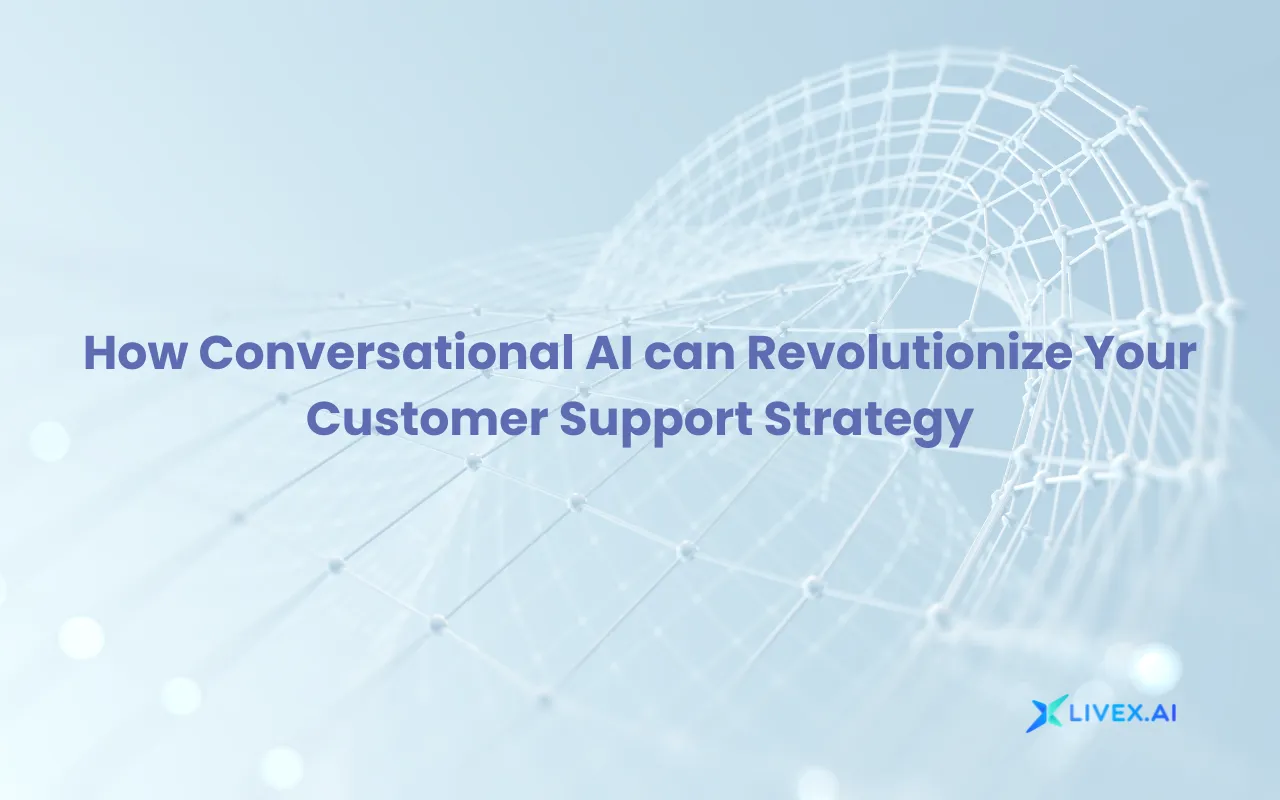 How Conversational AI can Revolutionize Your Customer Support Strategy

LIVEX.AI